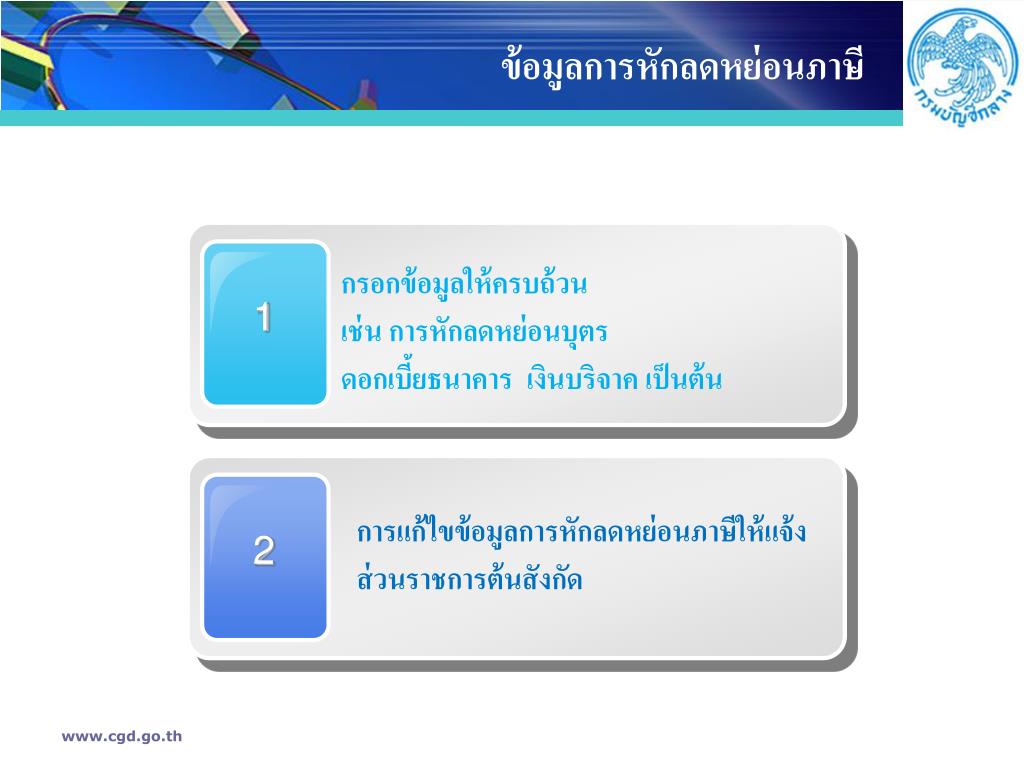 ข้อมูลการหักลดหย่อนภาษี

กรมบัญชีกลาง

1

กรอกข้อมูลให้ครบถ้วน
เช่น การหักลดหย่อนบุตร
ดอกเบี้ยธนาคาร  เงินบริจาค เป็นต้น

2

การแก้ไขข้อมูลการหักลดหย่อนภาษีให้แจ้ง
ส่วนราชการต้นสังกัด

www.cgd.go.th